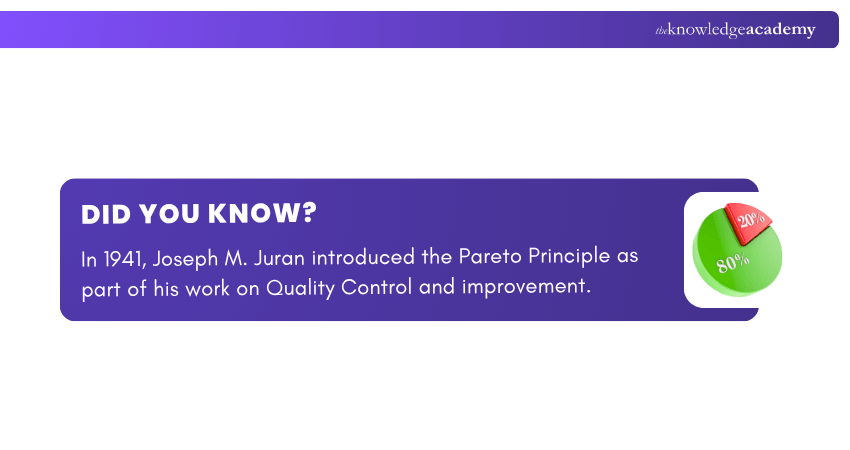 theknowledgeacademy

DID YOU KNOW?

In 1941, Joseph M. Juran introduced the Pareto Principle as part of his work on Quality Control and improvement.

20%

80%